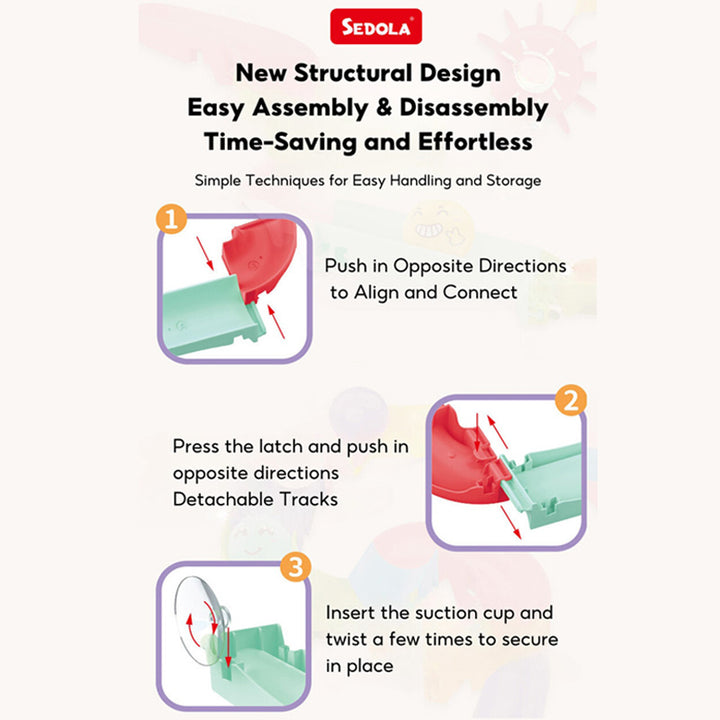 SEDOLA®

New Structural Design
Easy Assembly & Disassembly
Time-Saving and Effortless

Simple Techniques for Easy Handling and Storage

1

Push in Opposite Directions to Align and Connect

2

Press the latch and push in opposite directions
Detachable Tracks

3

Insert the suction cup and twist a few times to secure in place